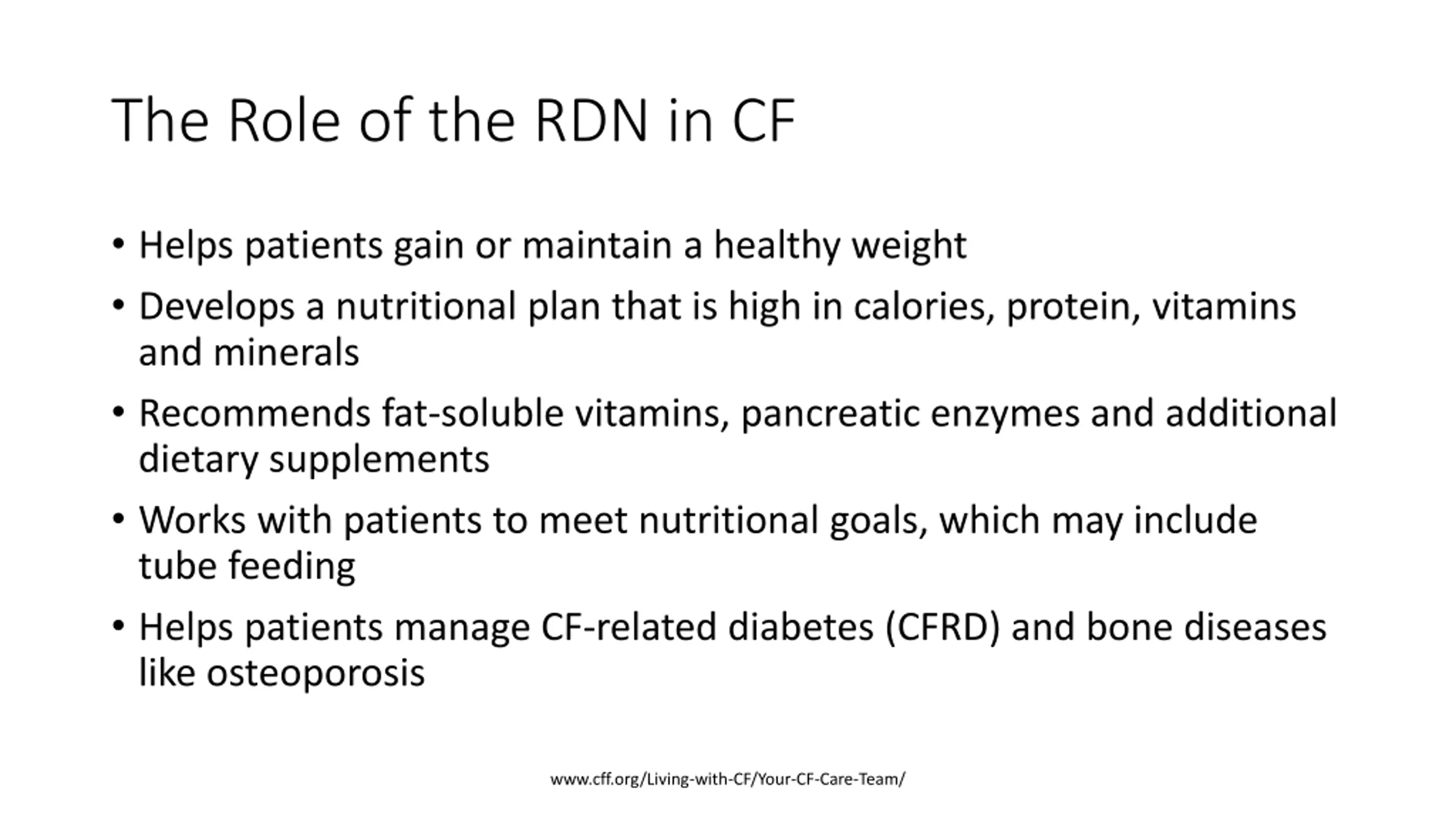 The Role of the RDN in CF

• Helps patients gain or maintain a healthy weight
• Develops a nutritional plan that is high in calories, protein, vitamins and minerals
• Recommends fat-soluble vitamins, pancreatic enzymes and additional dietary supplements
• Works with patients to meet nutritional goals, which may include tube feeding
• Helps patients manage CF-related diabetes (CFRD) and bone diseases like osteoporosis

www.cff.org/Living-with-CF/Your-CF-Care-Team/